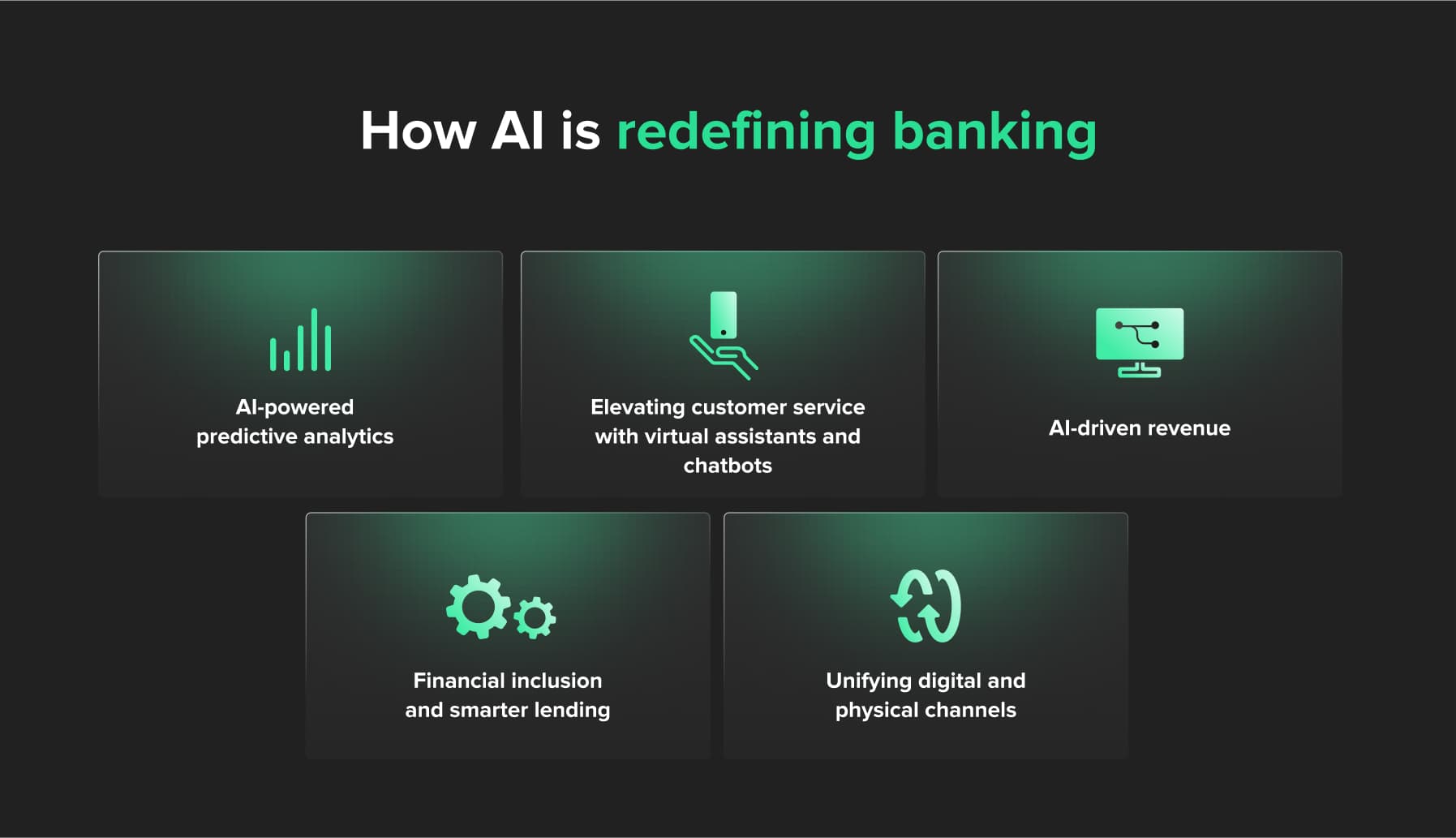 How AI is redefining banking

AI-powered predictive analytics

Elevating customer service with virtual assistants and chatbots

AI-driven revenue

Financial inclusion and smarter lending

Unifying digital and physical channels